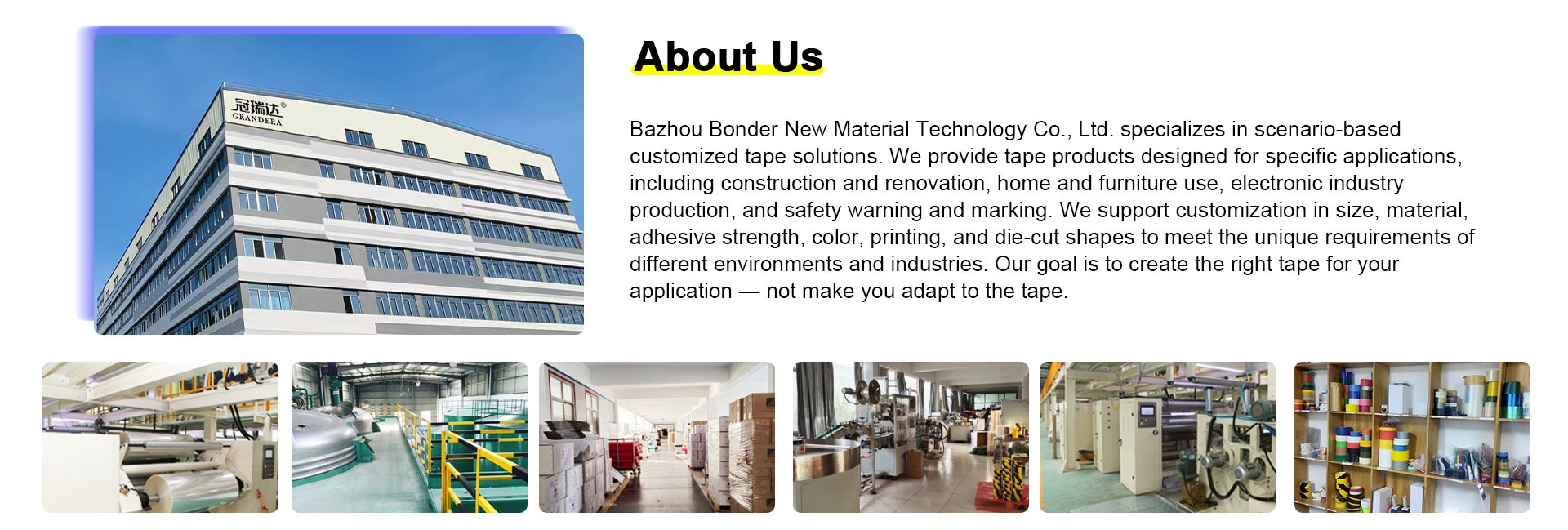 冠瑞达®
GRANDERA

About Us

Bazhou Bonder New Material Technology Co., Ltd. specializes in scenario-based customized tape solutions. We provide tape products designed for specific applications, including construction and renovation, home and furniture use, electronic industry production, and safety warning and marking. We support customization in size, material, adhesive strength, color, printing, and die-cut shapes to meet the unique requirements of different environments and industries. Our goal is to create the right tape for your application — not make you adapt to the tape.